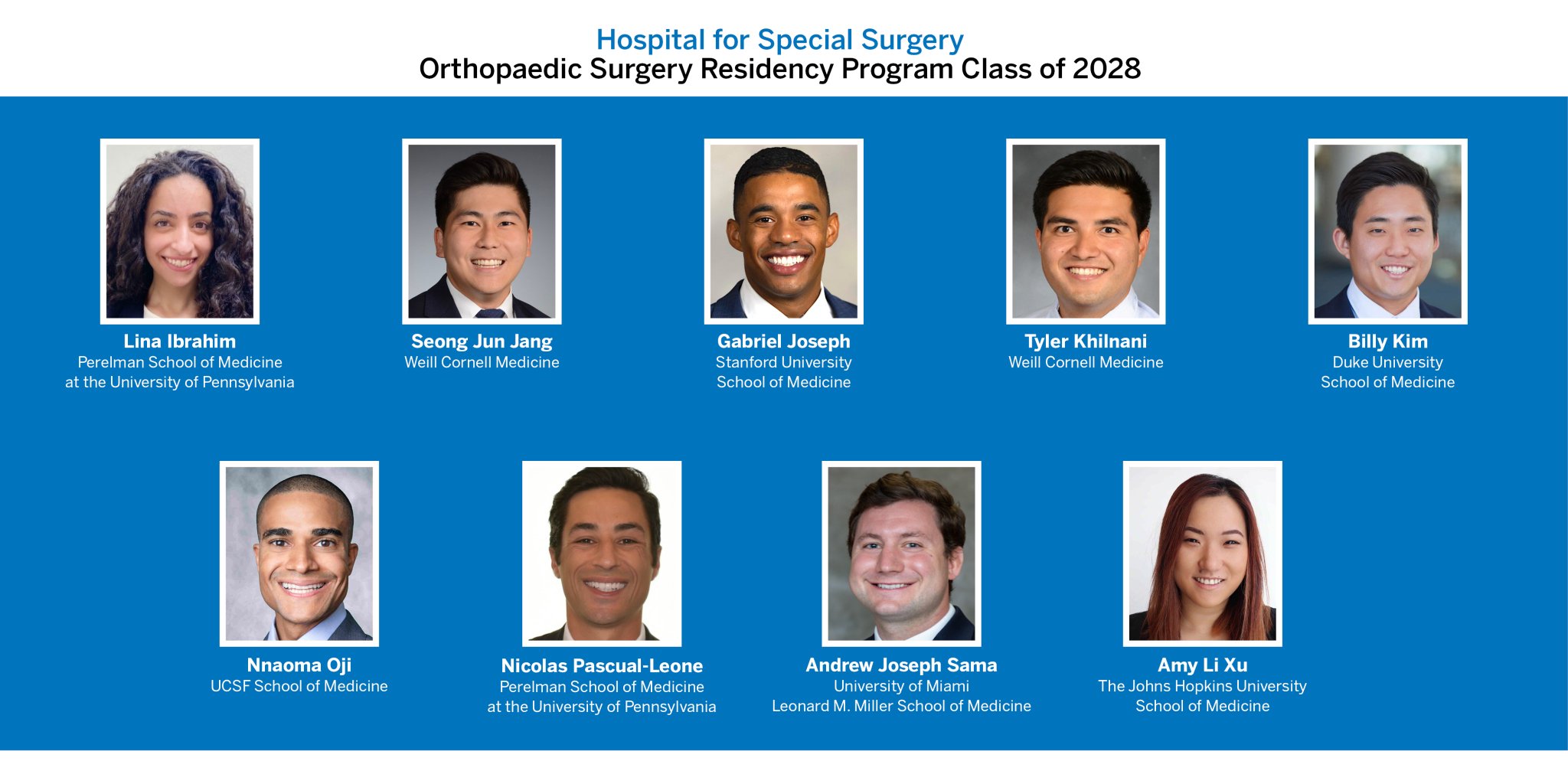 Hospital for Special Surgery
Orthopaedic Surgery Residency Program Class of 2028

Lina Ibrahim
Perelman School of Medicine at the University of Pennsylvania

Seong Jun Jang
Weill Cornell Medicine

Gabriel Joseph
Stanford University School of Medicine

Tyler Khilnani
Weill Cornell Medicine

Billy Kim
Duke University School of Medicine

Nnaoma Oji
UCSF School of Medicine

Nicolas Pascual-Leone
Perelman School of Medicine at the University of Pennsylvania

Andrew Joseph Sama
University of Miami Leonard M. Miller School of Medicine

Amy Li Xu
The Johns Hopkins University School of Medicine